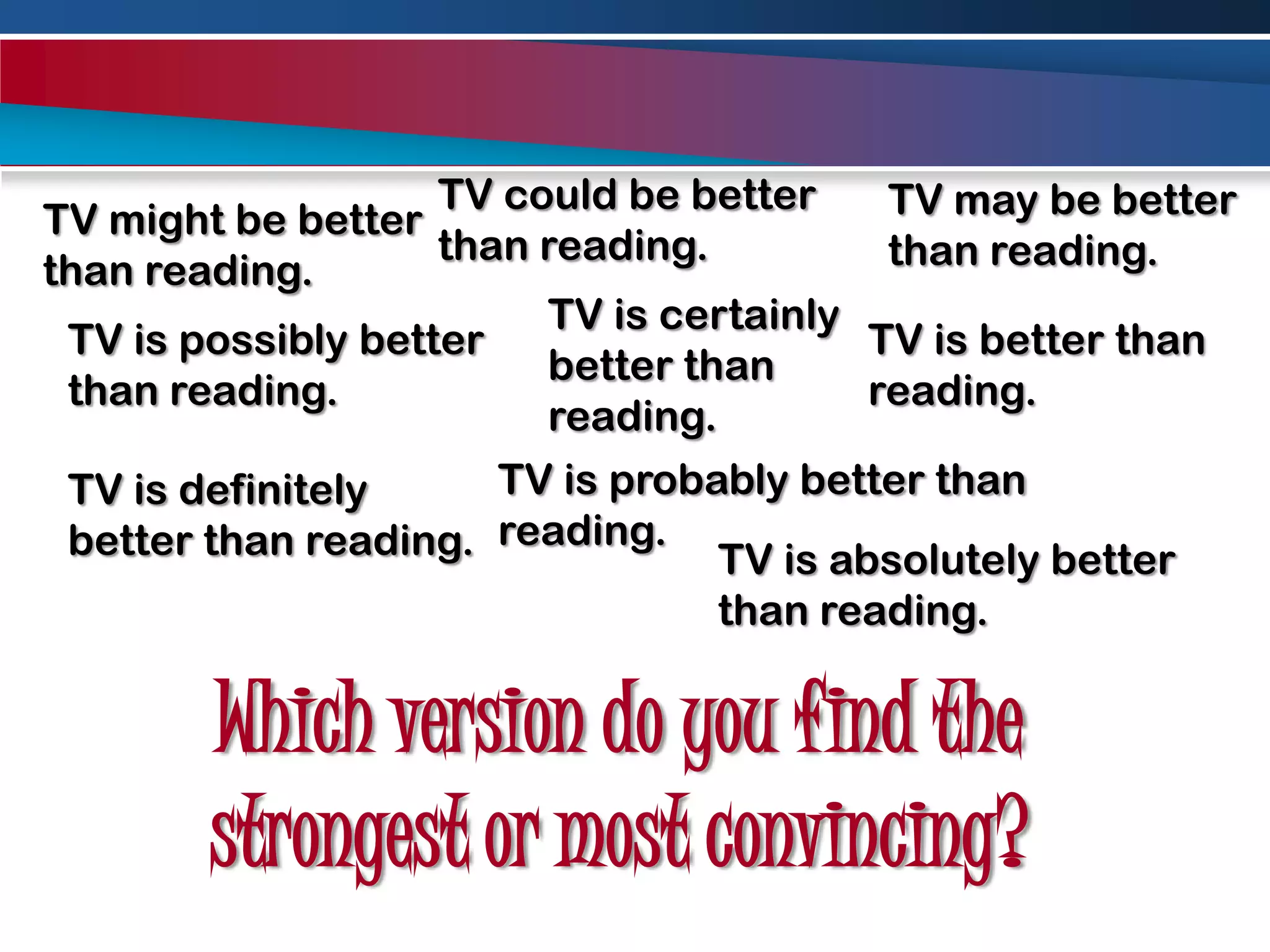 TV might be better than reading.

TV could be better than reading.

TV may be better than reading.

TV is possibly better than reading.

TV is certainly better than reading.

TV is better than reading.

TV is definitely better than reading.

TV is probably better than reading.

TV is absolutely better than reading.

Which version do you find the strongest or most convincing?